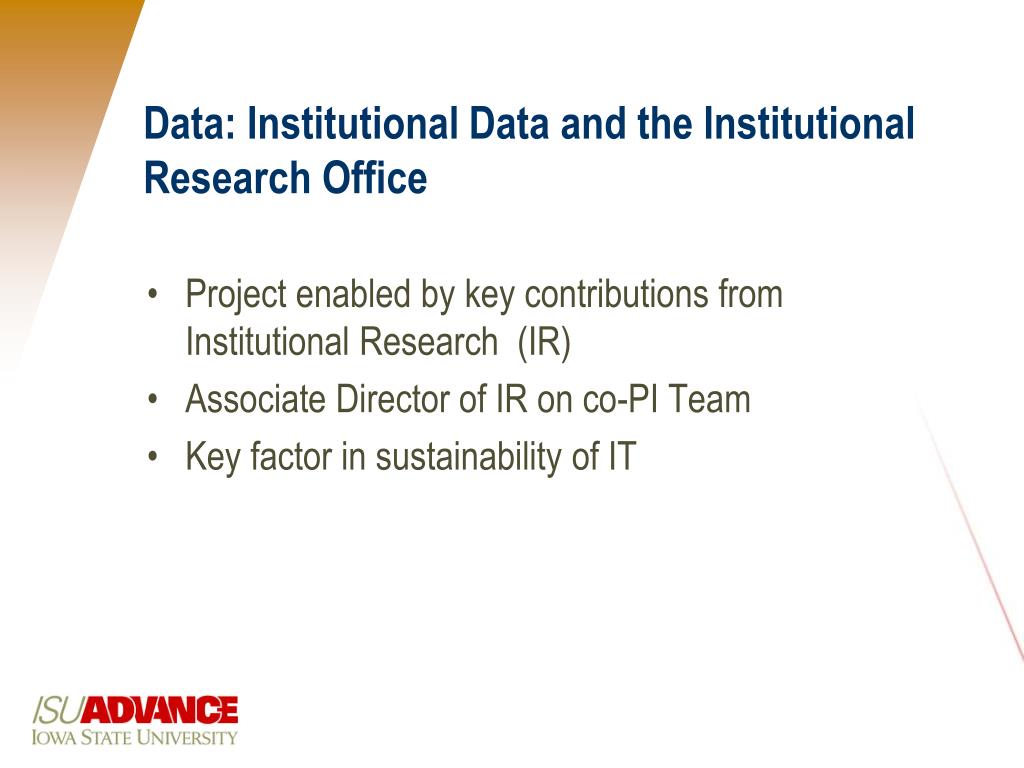 Data: Institutional Data and the Institutional Research Office

• Project enabled by key contributions from Institutional Research (IR)
• Associate Director of IR on co-PI Team
• Key factor in sustainability of IT

ISUADVANCE
IOWA STATE UNIVERSITY